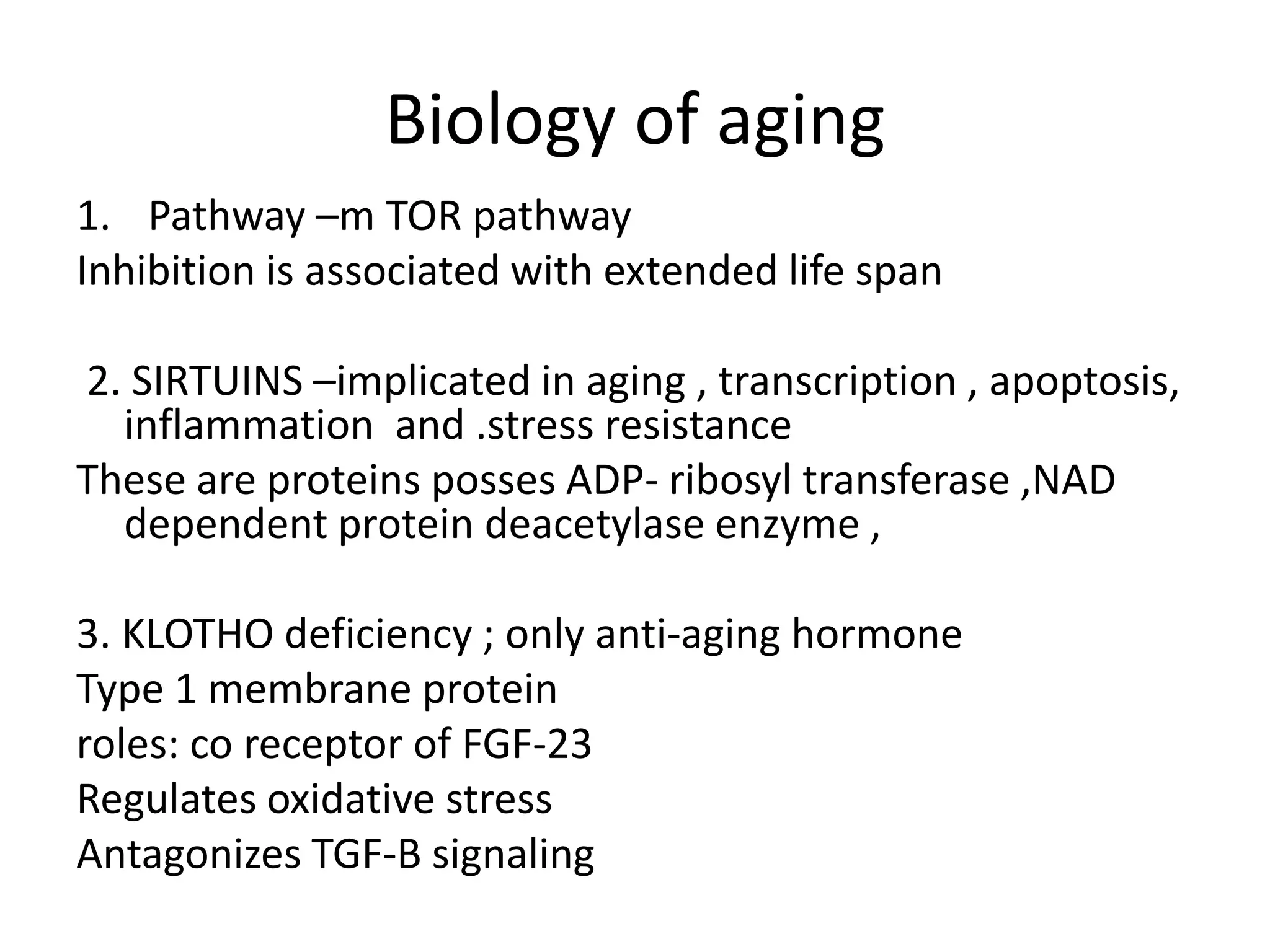 Biology of aging

1. Pathway –m TOR pathway
Inhibition is associated with extended life span

2. SIRTUINS –implicated in aging , transcription , apoptosis, inflammation and .stress resistance
These are proteins posses ADP- ribosyl transferase ,NAD dependent protein deacetylase enzyme ,

3. KLOTHO deficiency ; only anti-aging hormone
Type 1 membrane protein
roles: co receptor of FGF-23
Regulates oxidative stress
Antagonizes TGF-B signaling